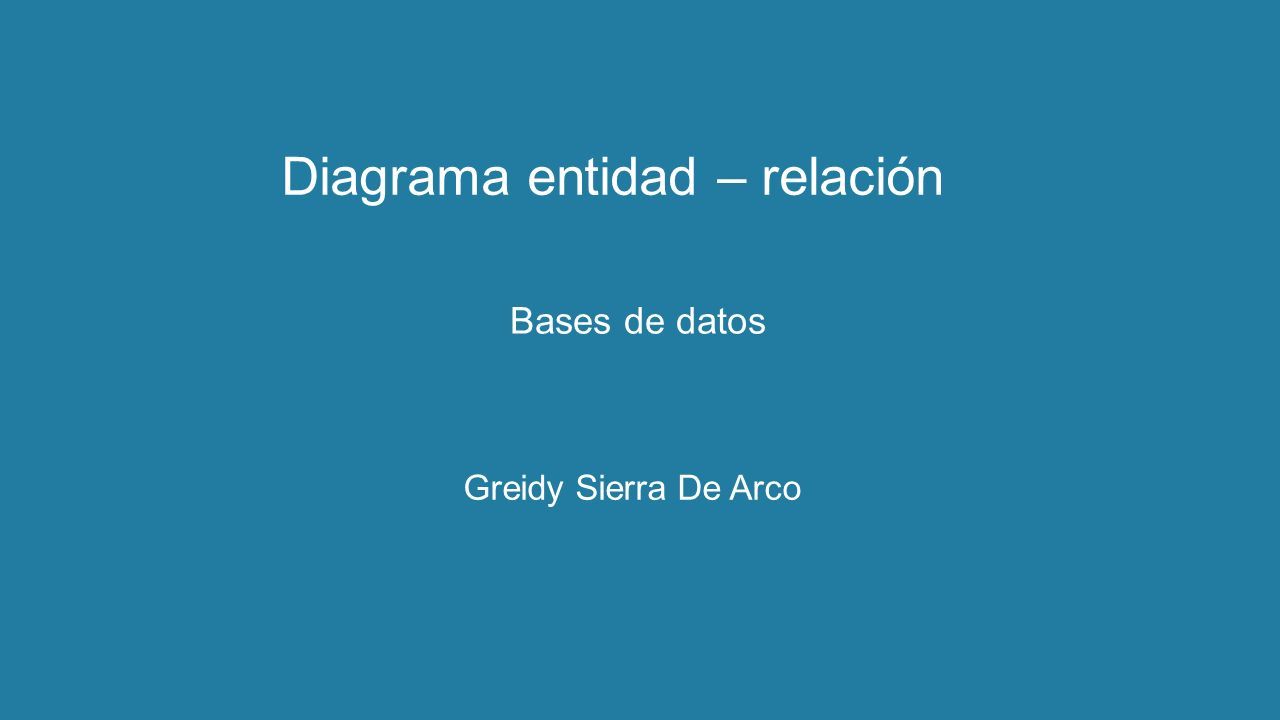 Diagrama entidad – relación

Bases de datos

Greidy Sierra De Arco